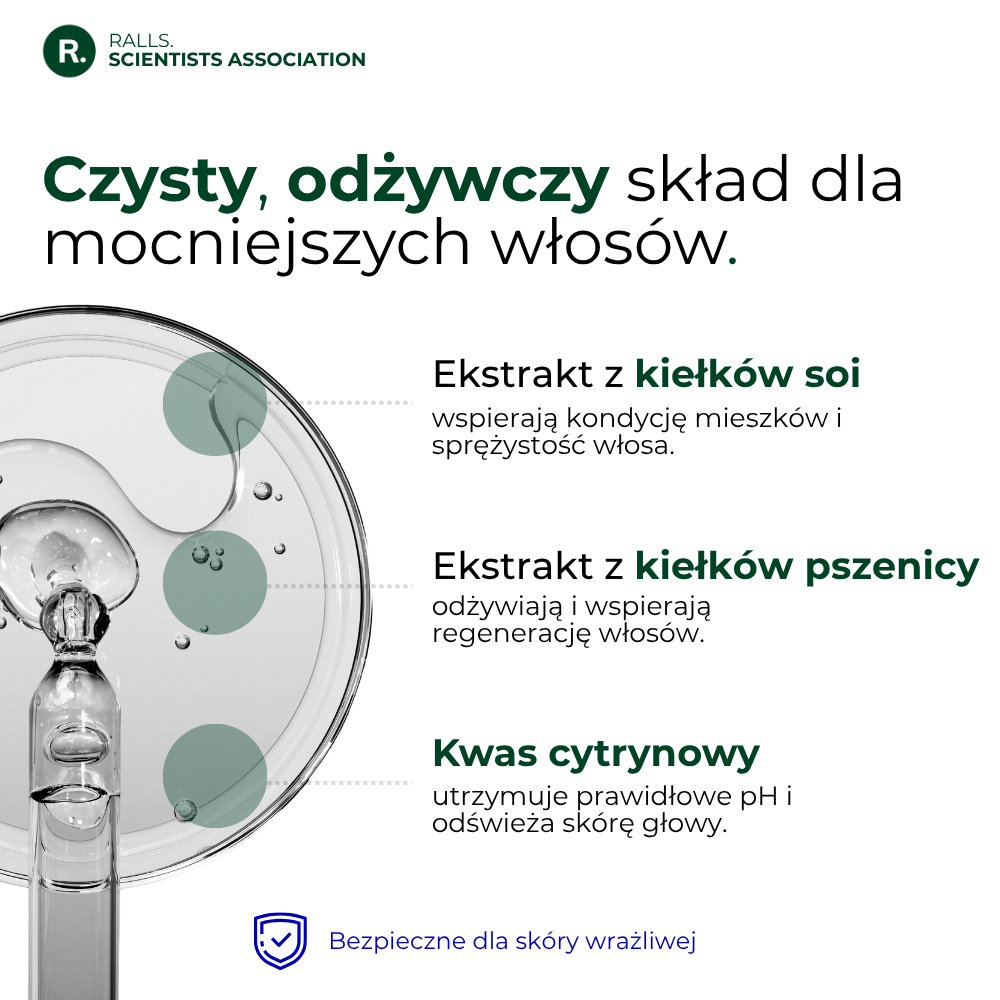 R.
RALLS.
SCIENTISTS ASSOCIATION

Czysty, odżywczy skład dla mocniejszych włosów.

Ekstrakt z kiełków soi
wspierają kondycję mieszków i sprężystość włosa.

Ekstrakt z kiełków pszenicy
odżywiają i wspierają regenerację włosów.

Kwas cytrynowy
utrzymuje prawidłowe pH i odświeża skórę głowy.

Bezpieczne dla skóry wrażliwej